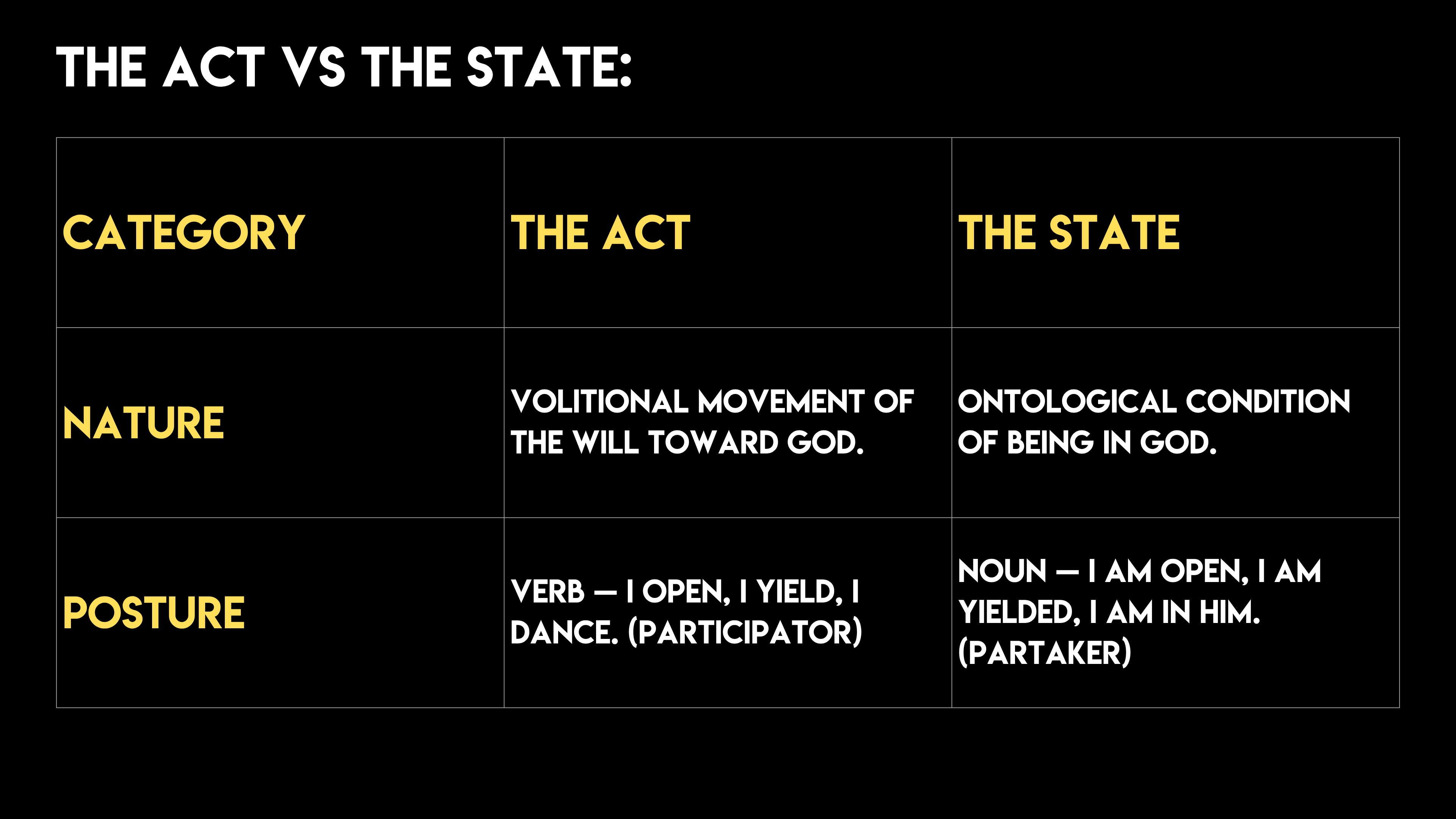 THE ACT VS THE STATE:

| CATEGORY | THE ACT | THE STATE |
|---|---|---|
| NATURE | VOLITIONAL MOVEMENT OF THE WILL TOWARD GOD. | ONTOLOGICAL CONDITION OF BEING IN GOD. |
| POSTURE | VERB — I OPEN, I YIELD, I DANCE. (PARTICIPATOR) | NOUN — I AM OPEN, I AM YIELDED, I AM IN HIM. (PARTAKER) |